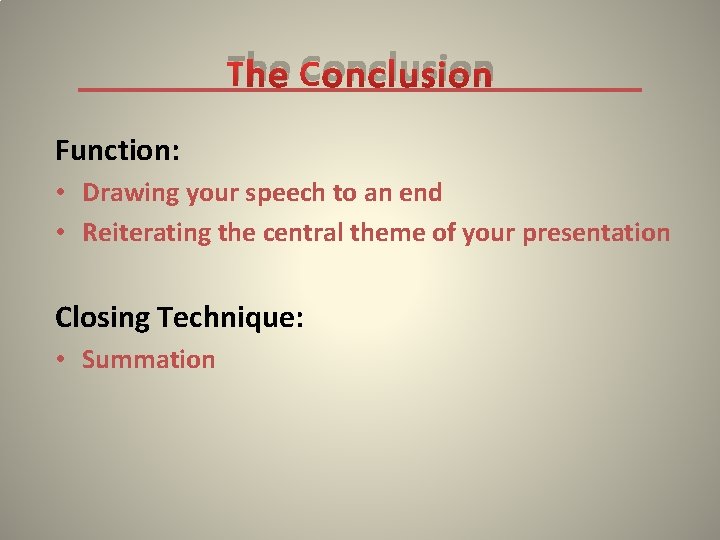 The Conclusion

Function:
• Drawing your speech to an end
• Reiterating the central theme of your presentation

Closing Technique:
• Summation